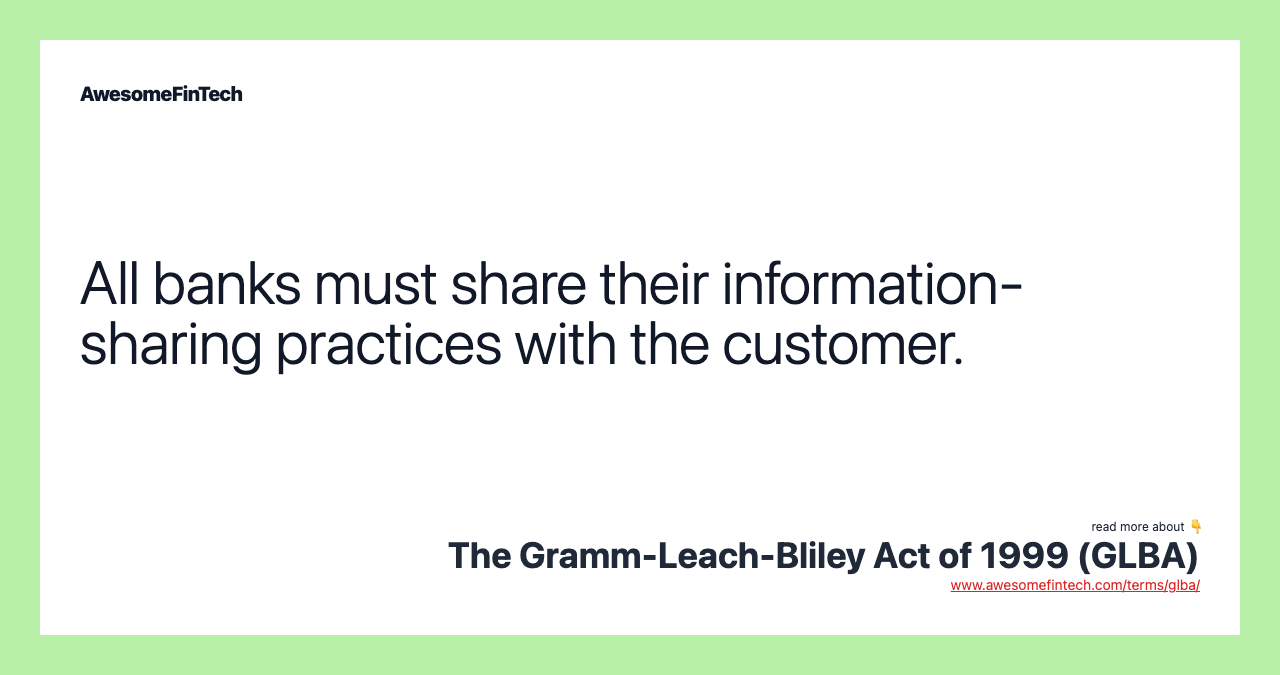 AwesomeFinTech

All banks must share their information-sharing practices with the customer.

read more about 👇
The Gramm-Leach-Bliley Act of 1999 (GLBA)
www.awesomefintech.com/terms/glba/